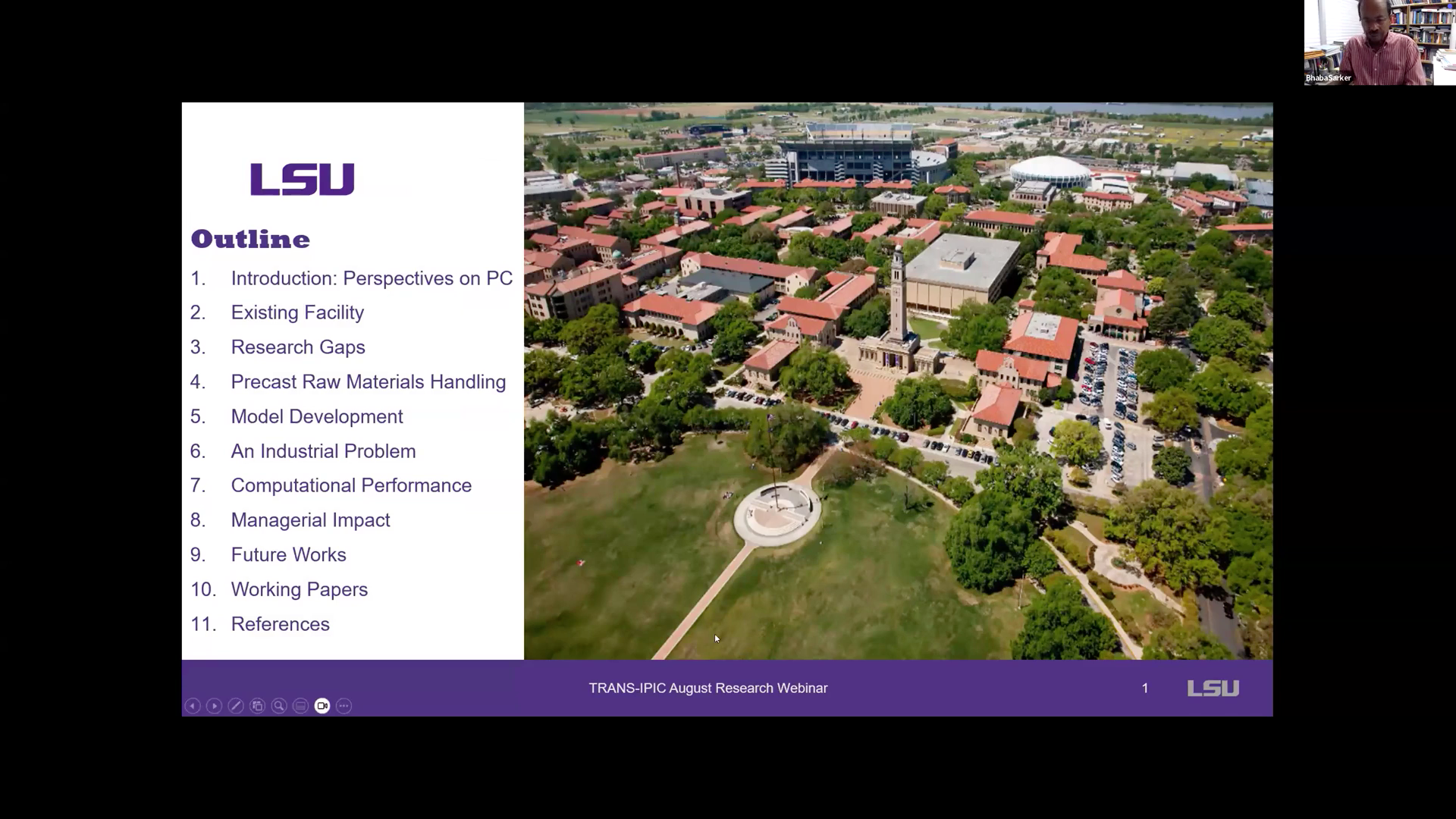 BhabaSarker

LSU

Outline

1. Introduction: Perspectives on PC
2. Existing Facility
3. Research Gaps
4. Precast Raw Materials Handling
5. Model Development
6. An Industrial Problem
7. Computational Performance
8. Managerial Impact
9. Future Works
10. Working Papers
11. References

TRANS-IPIC August Research Webinar

1

LSU